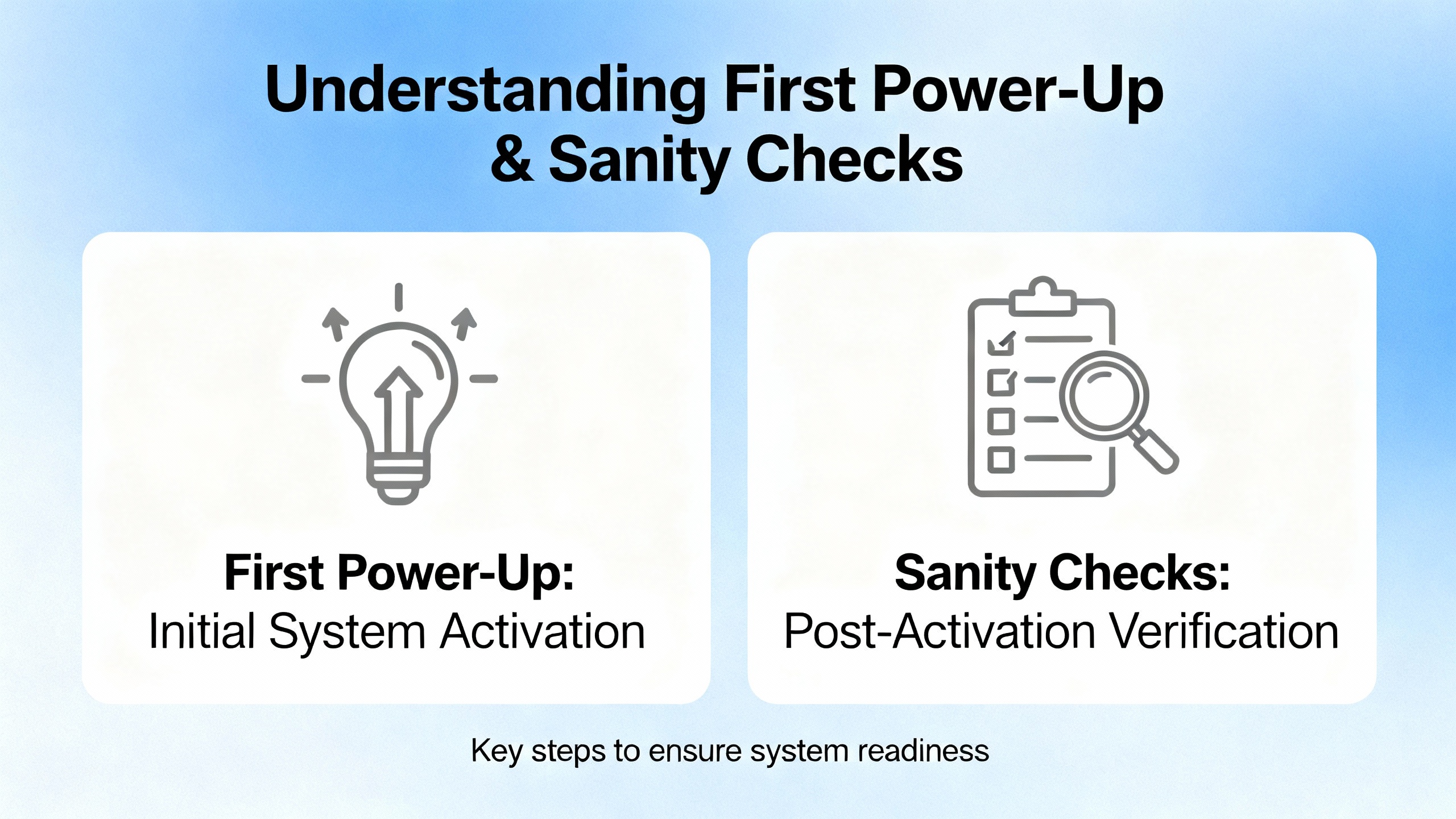 Understanding First Power-Up & Sanity Checks

First Power-Up:
Initial System Activation

Sanity Checks:
Post-Activation Verification

Key steps to ensure system readiness